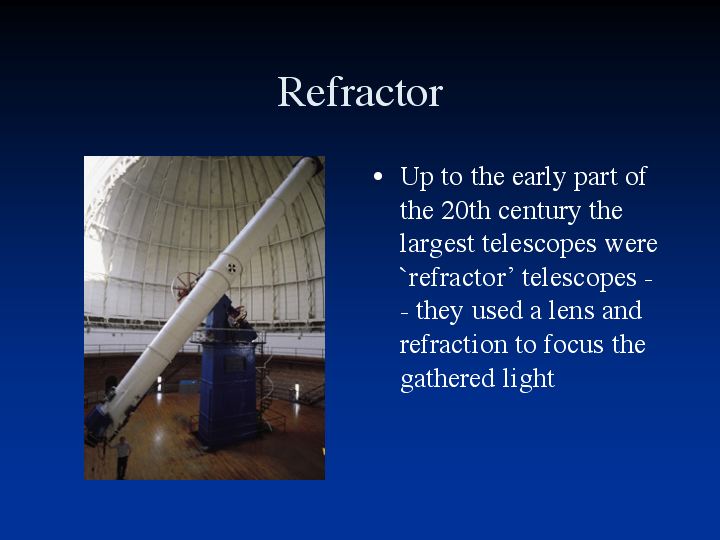 Refractor

• Up to the early part of the 20th century the largest telescopes were `refractor' telescopes -- they used a lens and refraction to focus the gathered light